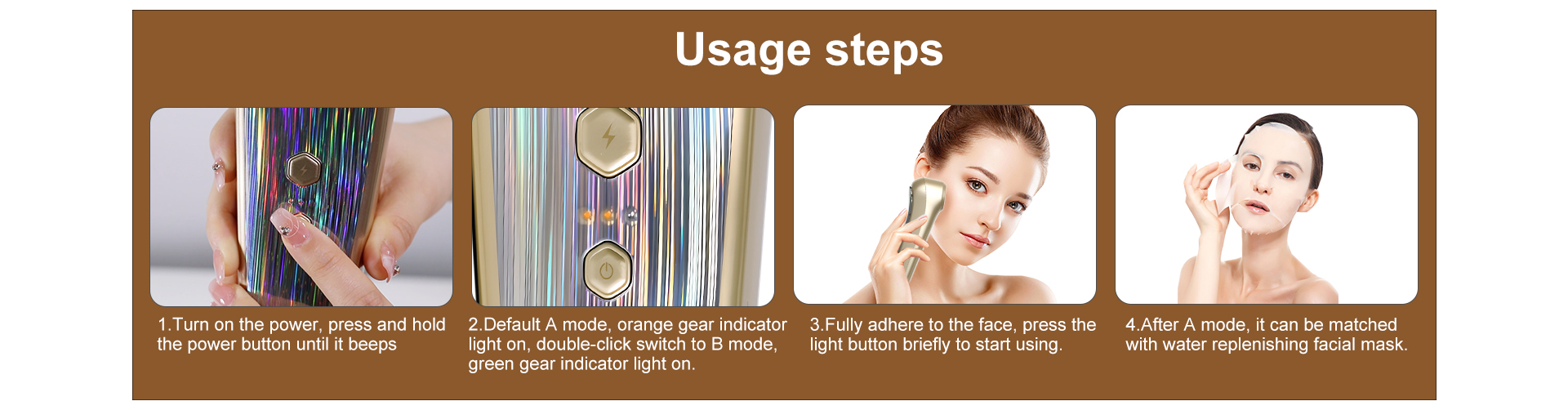 Usage steps

1.Turn on the power, press and hold the power button until it beeps

2.Default A mode, orange gear indicator light on, double-click switch to B mode, green gear indicator light on.

3.Fully adhere to the face, press the light button briefly to start using.

4.After A mode, it can be matched with water replenishing facial mask.